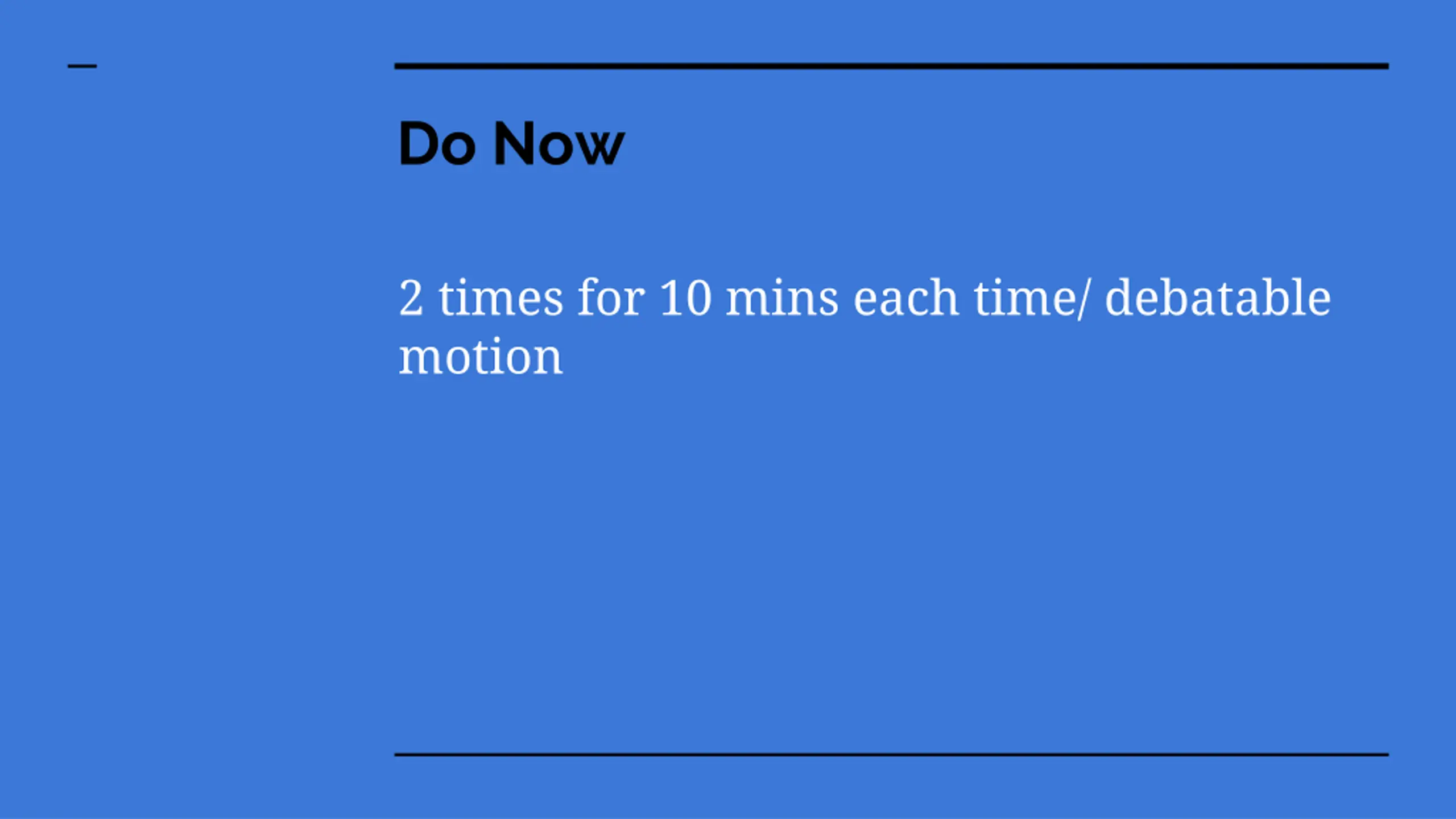 Do Now

2 times for 10 mins each time/ debatable motion